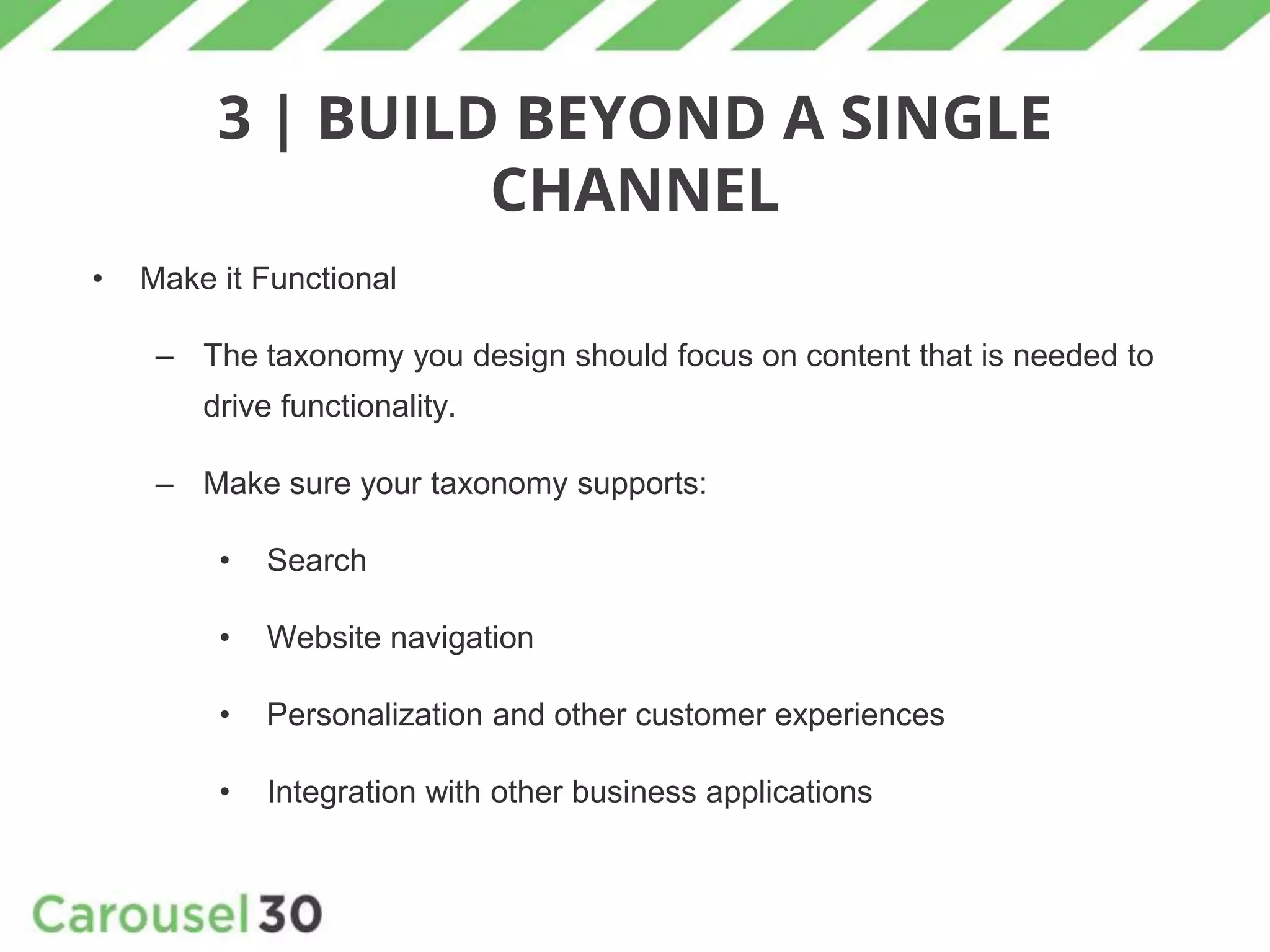 3 | BUILD BEYOND A SINGLE CHANNEL

• Make it Functional

– The taxonomy you design should focus on content that is needed to drive functionality.

– Make sure your taxonomy supports:

• Search

• Website navigation

• Personalization and other customer experiences

• Integration with other business applications

Carousel30